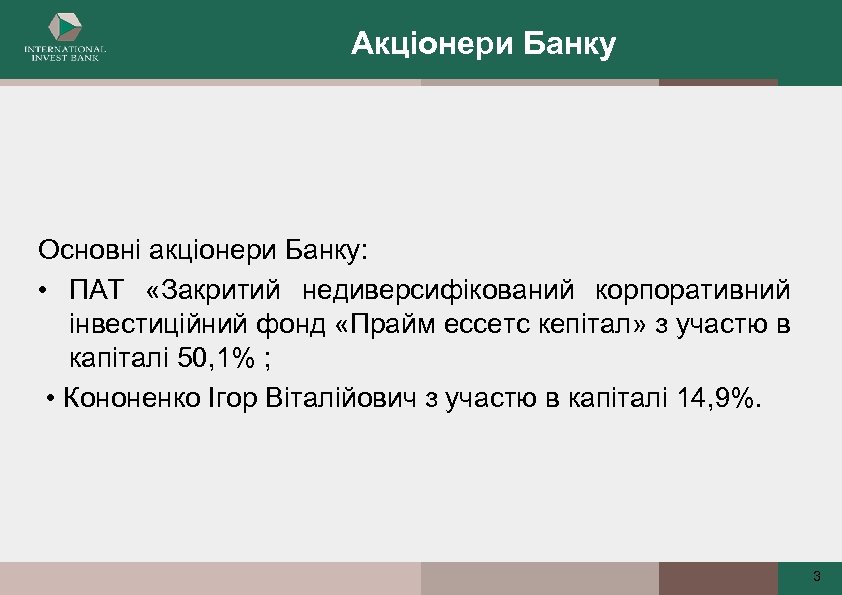 INTERNATIONAL INVEST BANK

Акціонери Банку

Основні акціонери Банку:

• ПАТ «Закритий недиверсифікований корпоративний інвестиційний фонд «Прайм ессетс кепітал» з участю в капіталі 50,1% ;

• Кононенко Ігор Віталійович з участю в капіталі 14,9%.

3